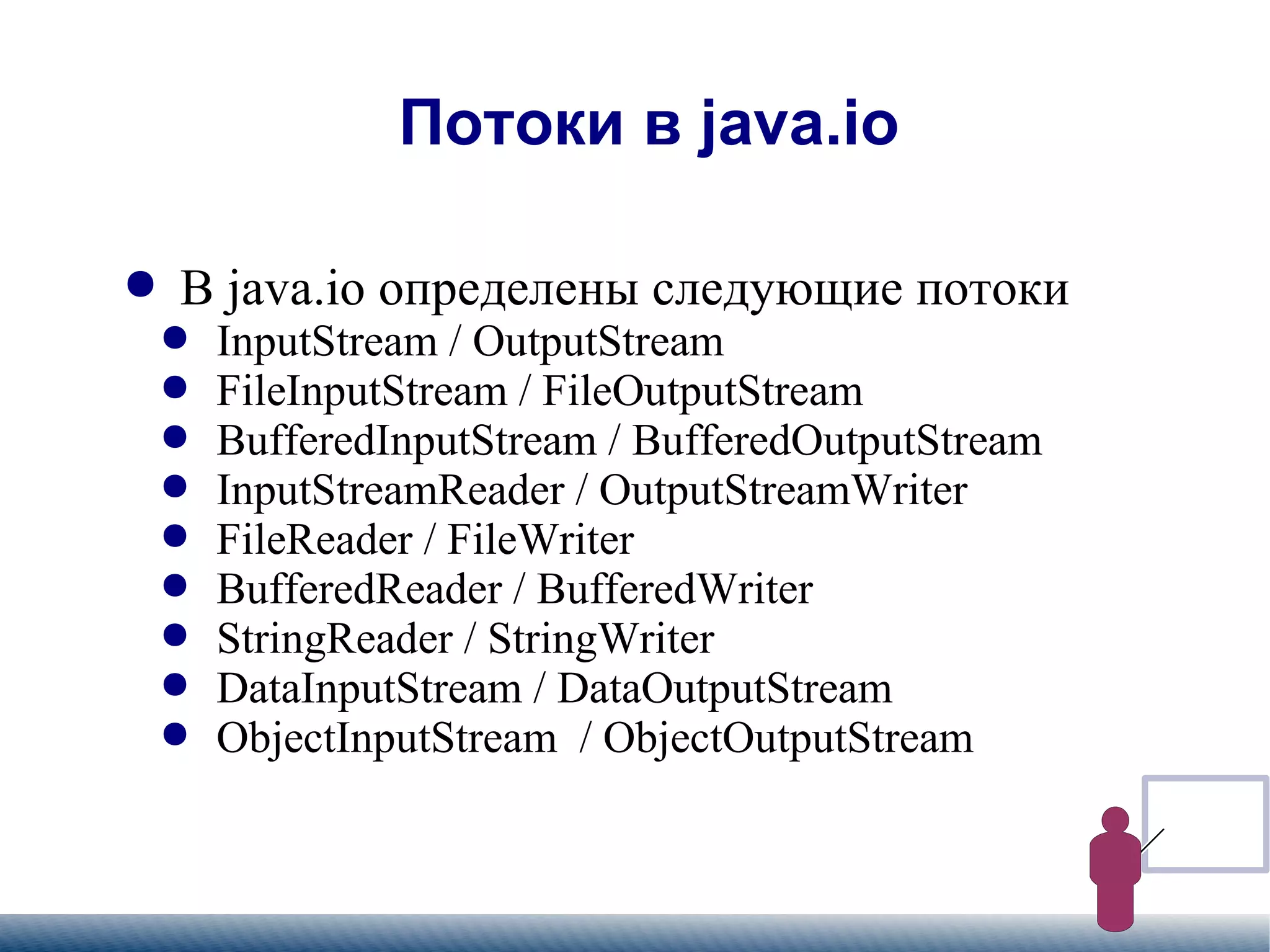 Потоки в java.io

- В java.io определены следующие потоки
  - InputStream / OutputStream
  - FileInputStream / FileOutputStream
  - BufferedInputStream / BufferedOutputStream
  - InputStreamReader / OutputStreamWriter
  - FileReader / FileWriter
  - BufferedReader / BufferedWriter
  - StringReader / StringWriter
  - DataInputStream / DataOutputStream
  - ObjectInputStream / ObjectOutputStream